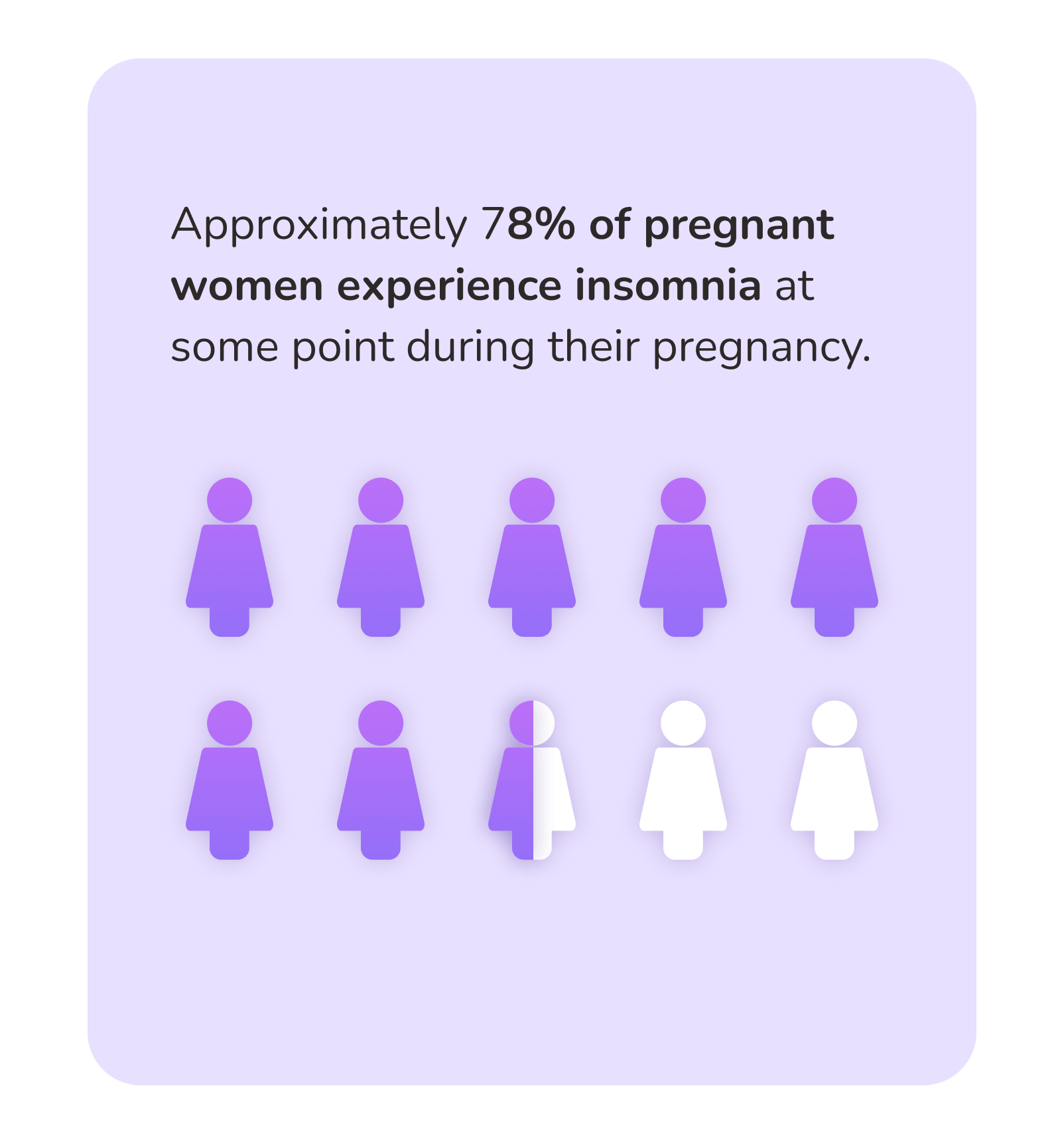 Approximately 78% of pregnant women experience insomnia at some point during their pregnancy.